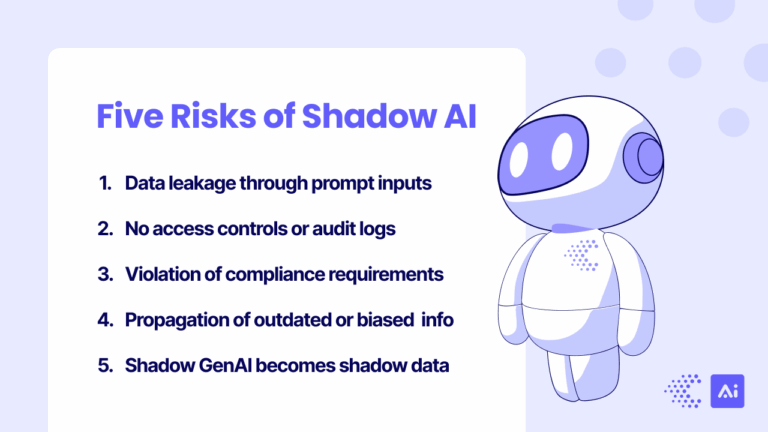 Five Risks of Shadow AI

1. Data leakage through prompt inputs

2. No access controls or audit logs

3. Violation of compliance requirements

4. Propagation of outdated or biased info

5. Shadow GenAI becomes shadow data

Ai